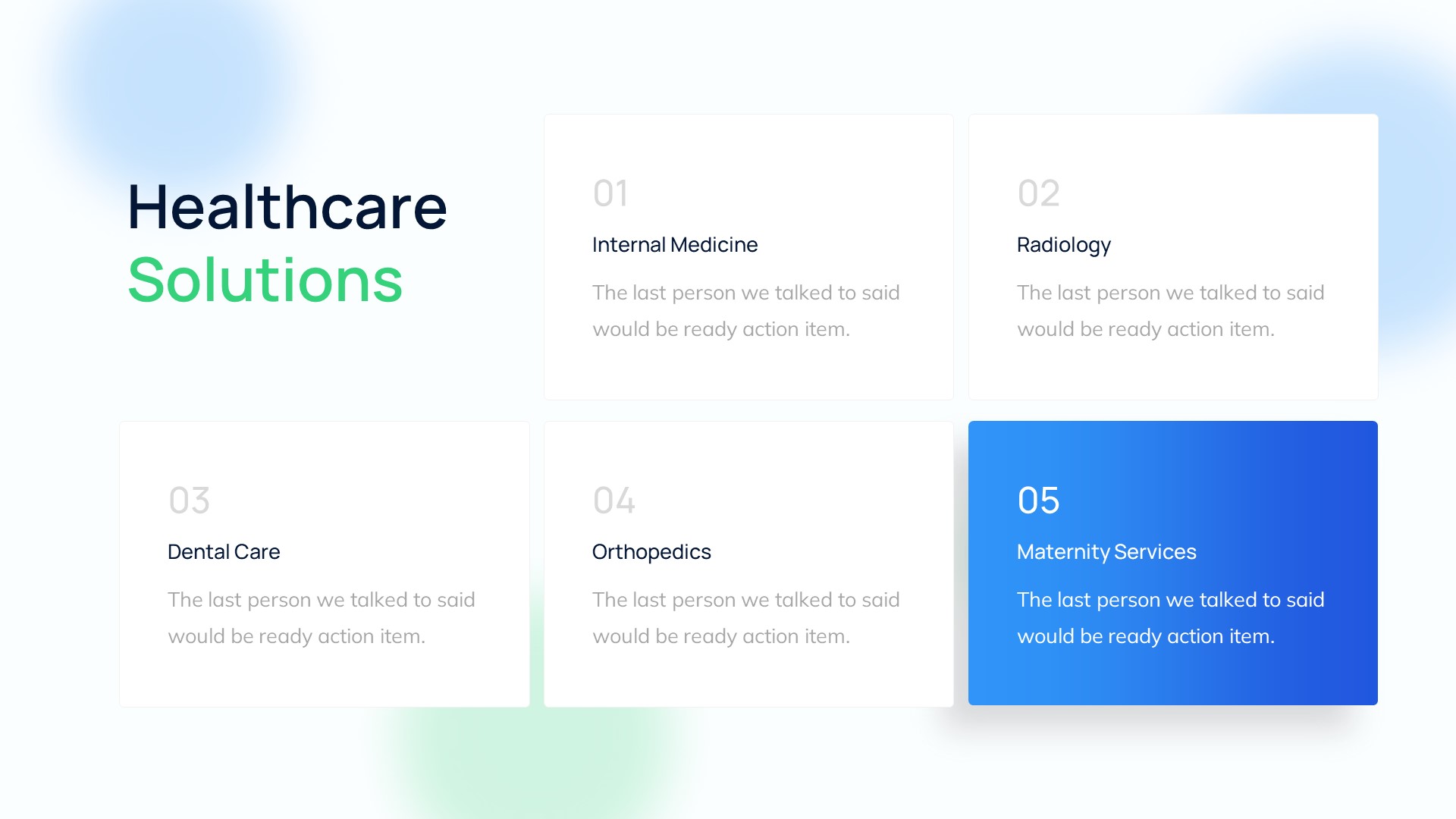 Healthcare Solutions

01
Internal Medicine
The last person we talked to said would be ready action item.

02
Radiology
The last person we talked to said would be ready action item.

03
Dental Care
The last person we talked to said would be ready action item.

04
Orthopedics
The last person we talked to said would be ready action item.

05
Maternity Services
The last person we talked to said would be ready action item.